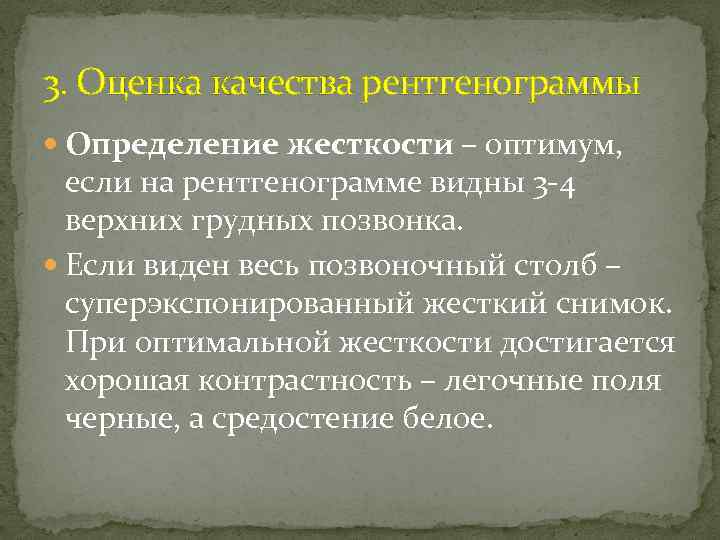 3. Оценка качества рентгенограммы

Определение жесткости – оптимум, если на рентгенограмме видны 3-4 верхних грудных позвонка.

Если виден весь позвоночный столб – суперэкспонированный жесткий снимок. При оптимальной жесткости достигается хорошая контрастность – легочные поля черные, а средостение белое.